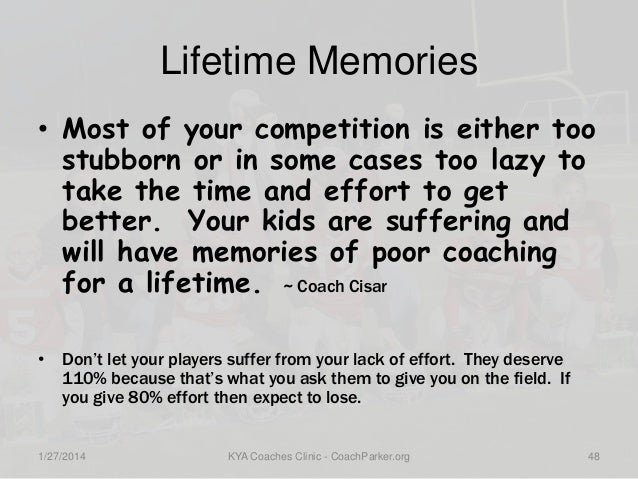 Lifetime Memories

• Most of your competition is either too stubborn or in some cases too lazy to take the time and effort to get better. Your kids are suffering and will have memories of poor coaching for a lifetime. ~ Coach Cisar

• Don't let your players suffer from your lack of effort. They deserve 110% because that's what you ask them to give you on the field. If you give 80% effort then expect to lose.

1/27/2014 KYA Coaches Clinic - CoachParker.org 48